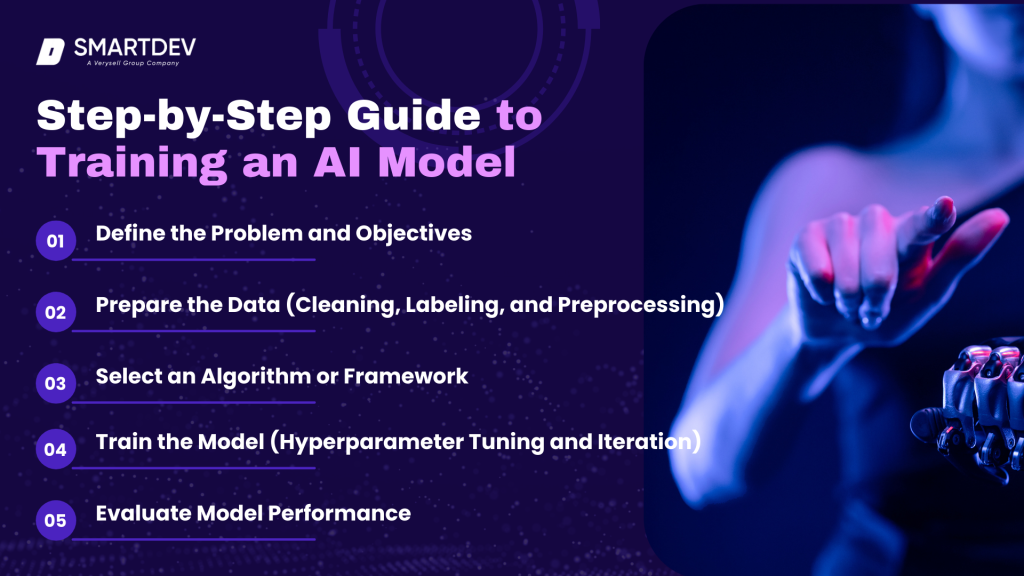 SMARTDEV
A Verysell Group Company

Step-by-Step Guide to Training an AI Model

01 Define the Problem and Objectives

02 Prepare the Data (Cleaning, Labeling, and Preprocessing)

03 Select an Algorithm or Framework

04 Train the Model (Hyperparameter Tuning and Iteration)

05 Evaluate Model Performance